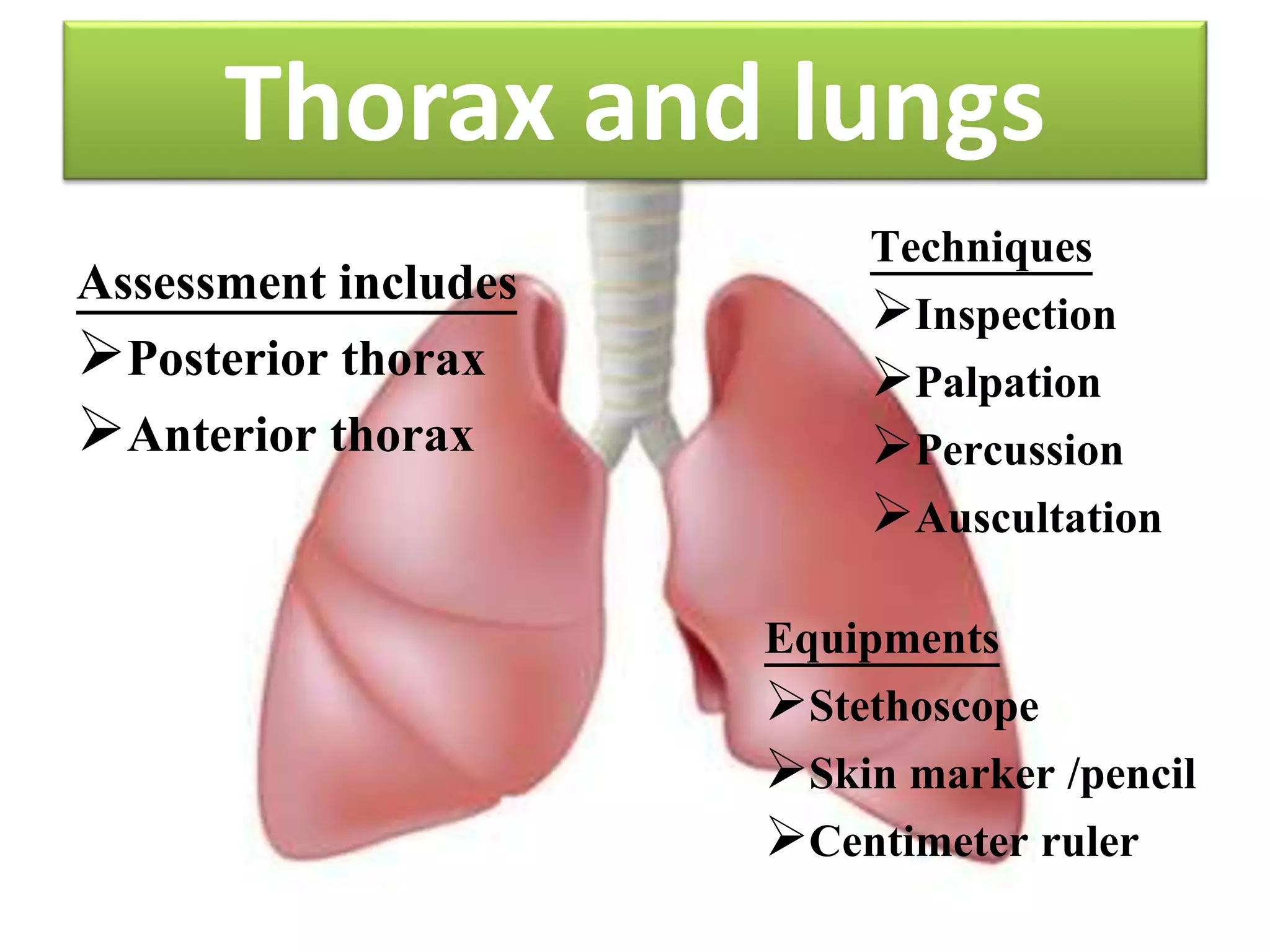 Thorax and lungs

Assessment includes
➢Posterior thorax
➢Anterior thorax

Techniques
➢Inspection
➢Palpation
➢Percussion
➢Auscultation

Equipments
➢Stethoscope
➢Skin marker /pencil
➢Centimeter ruler